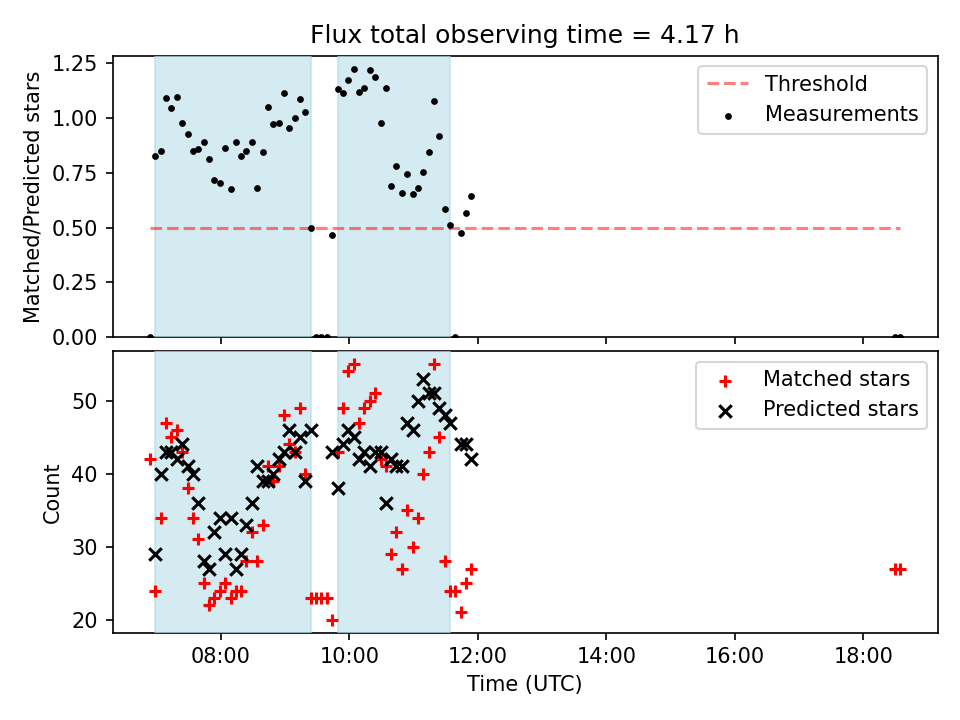 Flux total observing time = 4.17 h

Matched/Predicted stars

1.25
1.00
0.75
0.50
0.25
0.00

Threshold
Measurements

Count

50
40
30
20

Matched stars
Predicted stars

08:00
10:00
12:00
14:00
16:00
18:00

Time (UTC)